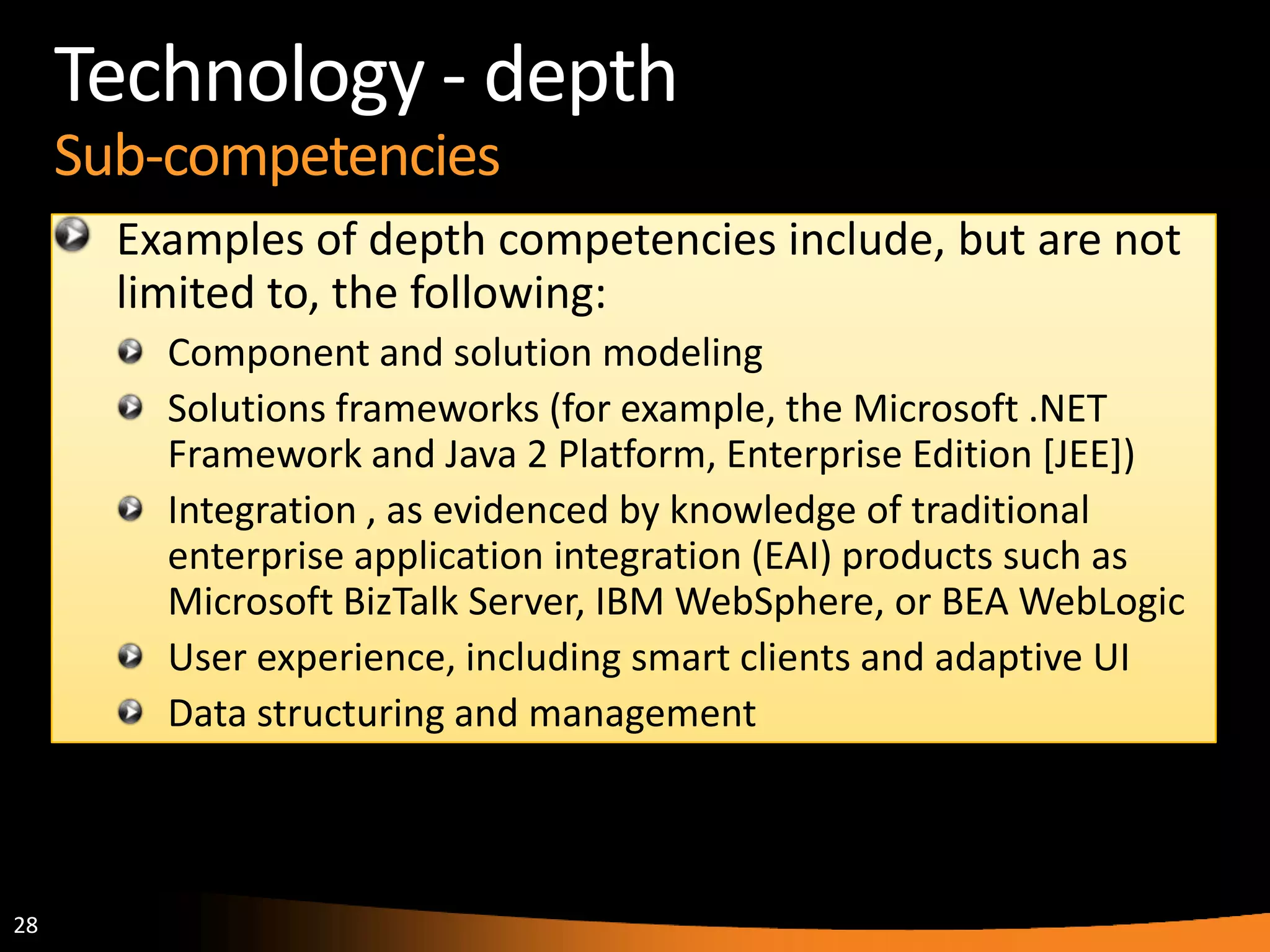 Technology - depth
Sub-competencies

Examples of depth competencies include, but are not limited to, the following:

Component and solution modeling

Solutions frameworks (for example, the Microsoft .NET Framework and Java 2 Platform, Enterprise Edition [JEE])

Integration , as evidenced by knowledge of traditional enterprise application integration (EAI) products such as Microsoft BizTalk Server, IBM WebSphere, or BEA WebLogic

User experience, including smart clients and adaptive UI

Data structuring and management

28